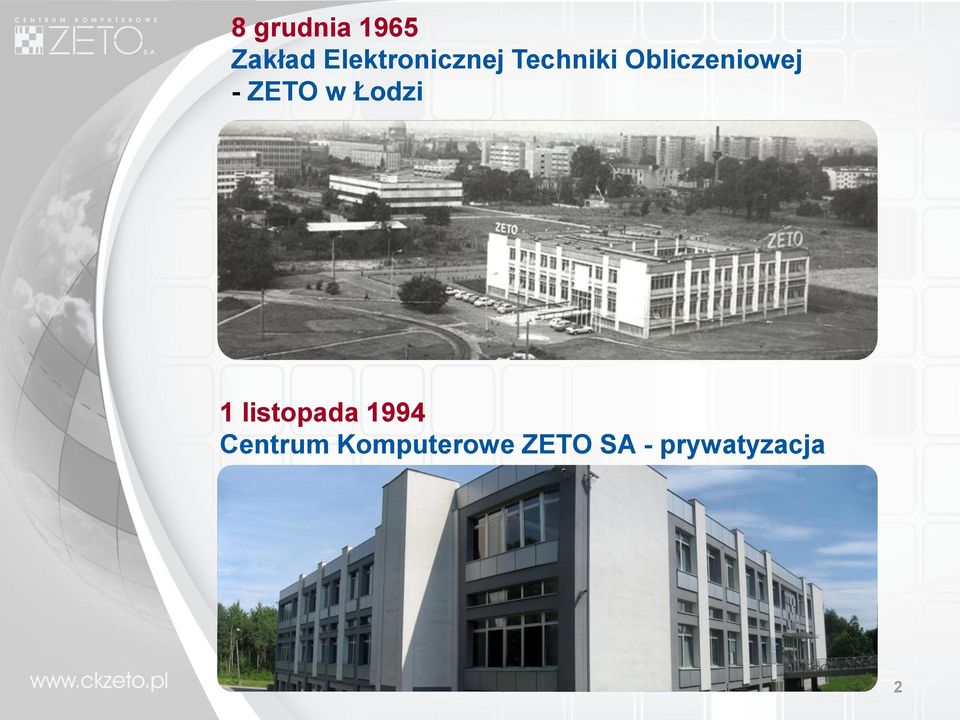 CENTRUM KOMPUTEROWE ZETO S.A.

8 grudnia 1965
Zakład Elektronicznej Techniki Obliczeniowej
- ZETO w Łodzi

ZETO
ZETO

1 listopada 1994
Centrum Komputerowe ZETO SA - prywatyzacja

www.ckzeto.pl

2